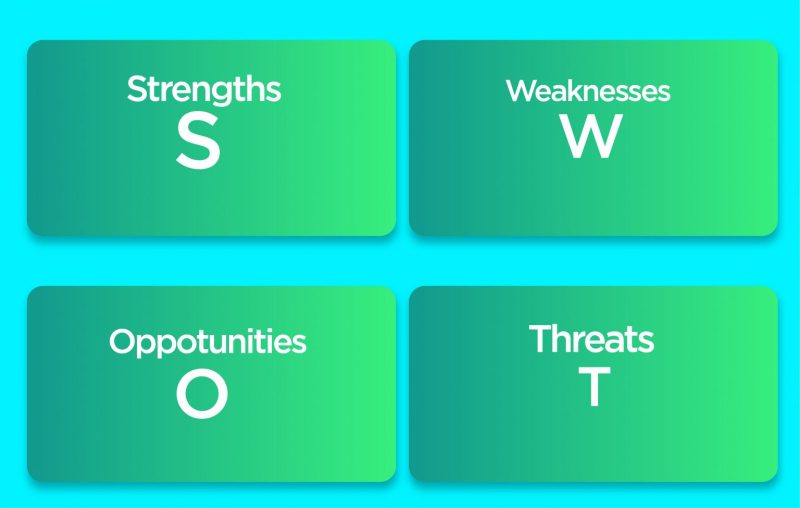 Strengths
S

Weaknesses
W

Oppotunities
O

Threats
T